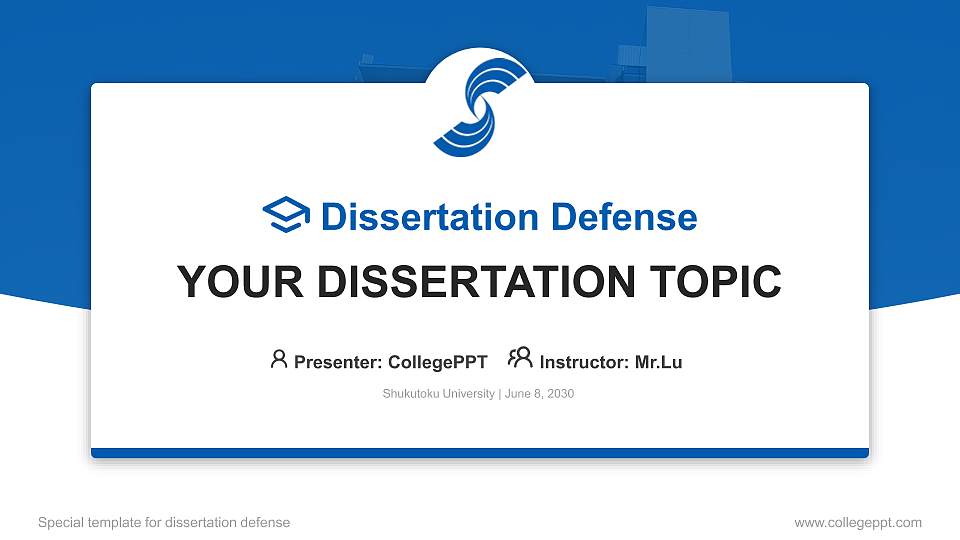 Dissertation Defense

YOUR DISSERTATION TOPIC

Presenter: CollegePPT Instructor: Mr.Lu

Shukutoku University | June 8, 2030

Special template for dissertation defense

www.collegeppt.com